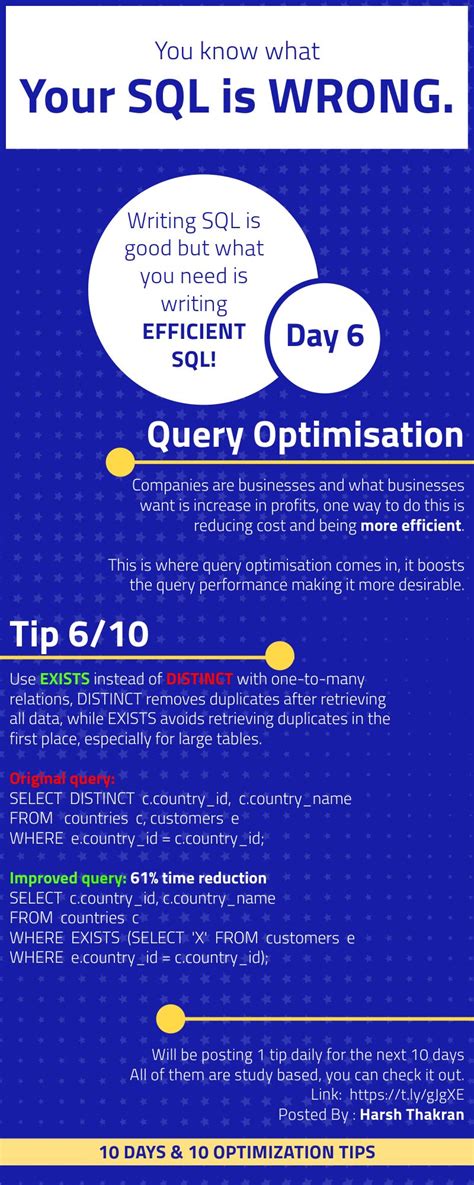 You know what
Your SQL is WRONG.

Writing SQL is good but what you need is writing EFFICIENT SQL!

Day 6

Query Optimisation

Companies are businesses and what businesses want is increase in profits, one way to do this is reducing cost and being more efficient.

This is where query optimisation comes in, it boosts the query performance making it more desirable.

Tip 6/10

Use EXISTS instead of DISTINCT with one-to-many relations, DISTINCT removes duplicates after retrieving all data, while EXISTS avoids retrieving duplicates in the first place, especially for large tables.

Original query:
SELECT DISTINCT c.country_id, c.country_name
FROM countries c, customers e
WHERE e.country_id = c.country_id;

Improved query: 61% time reduction
SELECT c.country_id, c.country_name
FROM countries c
WHERE EXISTS (SELECT 'X' FROM customers e
WHERE e.country_id = c.country_id);

Will be posting 1 tip daily for the next 10 days
All of them are study based, you can check it out.
Link: https://t.ly/gJgXE
Posted By : Harsh Thakran

10 DAYS & 10 OPTIMIZATION TIPS